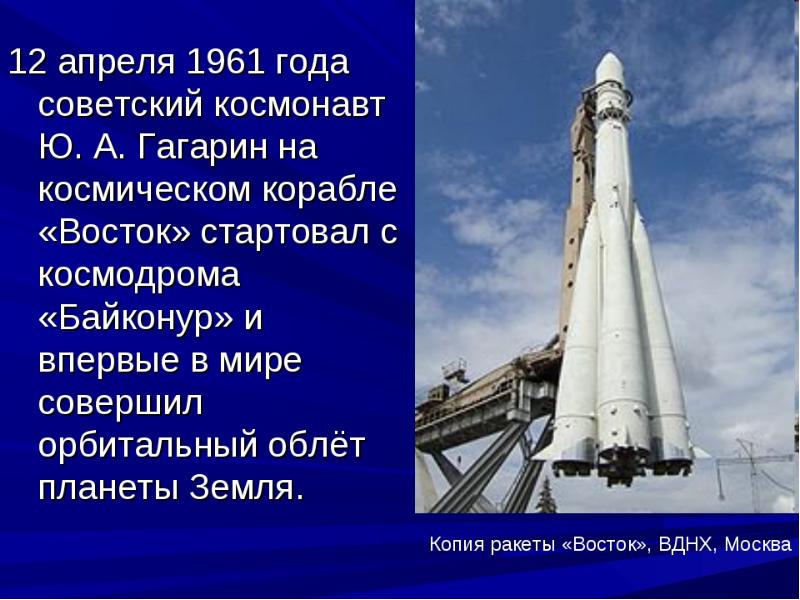 12 апреля 1961 года советский космонавт Ю. А. Гагарин на космическом корабле «Восток» стартовал с космодрома «Байконур» и впервые в мире совершил орбитальный облёт планеты Земля.

Копия ракеты «Восток», ВДНХ, Москва